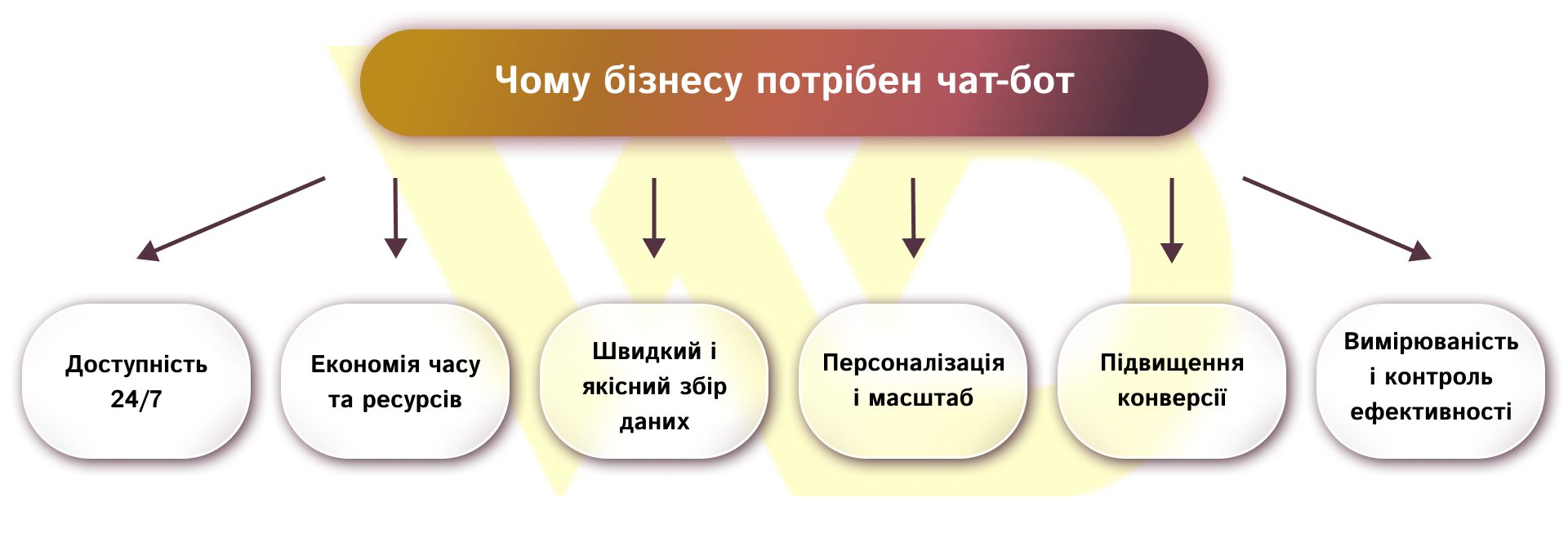 Чому бізнесу потрібен чат-бот

Доступність 24/7

Економія часу та ресурсів

Швидкий і якісний збір даних

Персоналізація і масштаб

Підвищення конверсії

Вимірюваність і контроль ефективності